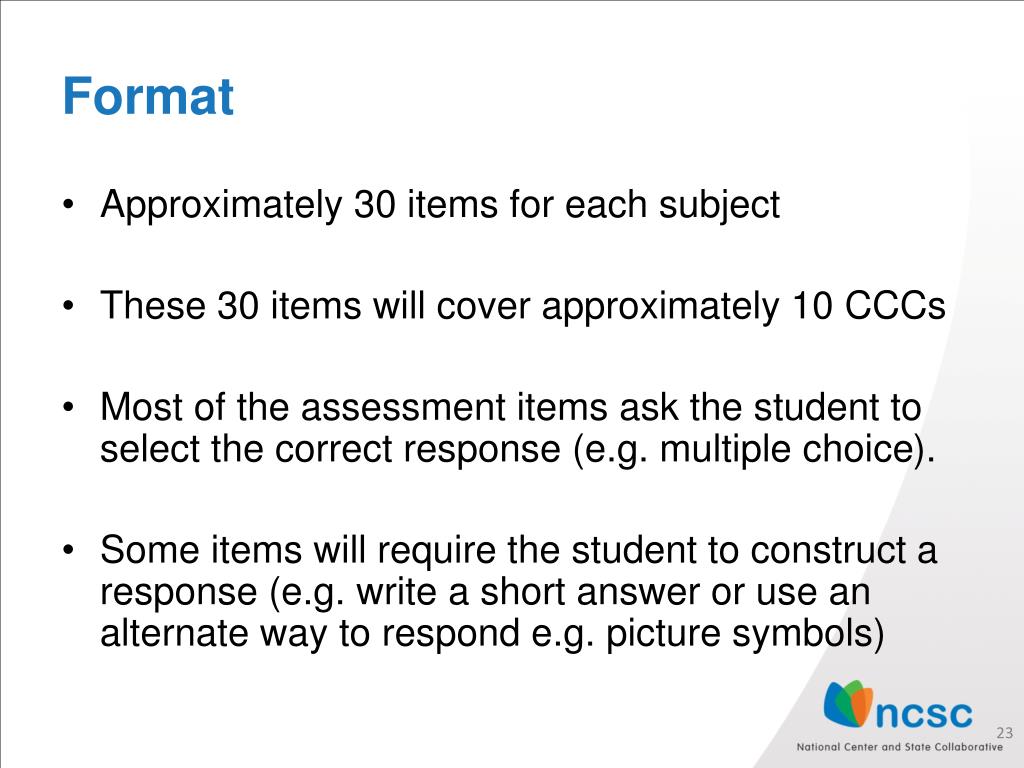 Format

• Approximately 30 items for each subject

• These 30 items will cover approximately 10 CCCs

• Most of the assessment items ask the student to select the correct response (e.g. multiple choice).

• Some items will require the student to construct a response (e.g. write a short answer or use an alternate way to respond e.g. picture symbols)

ncsc
National Center and State Collaborative

23